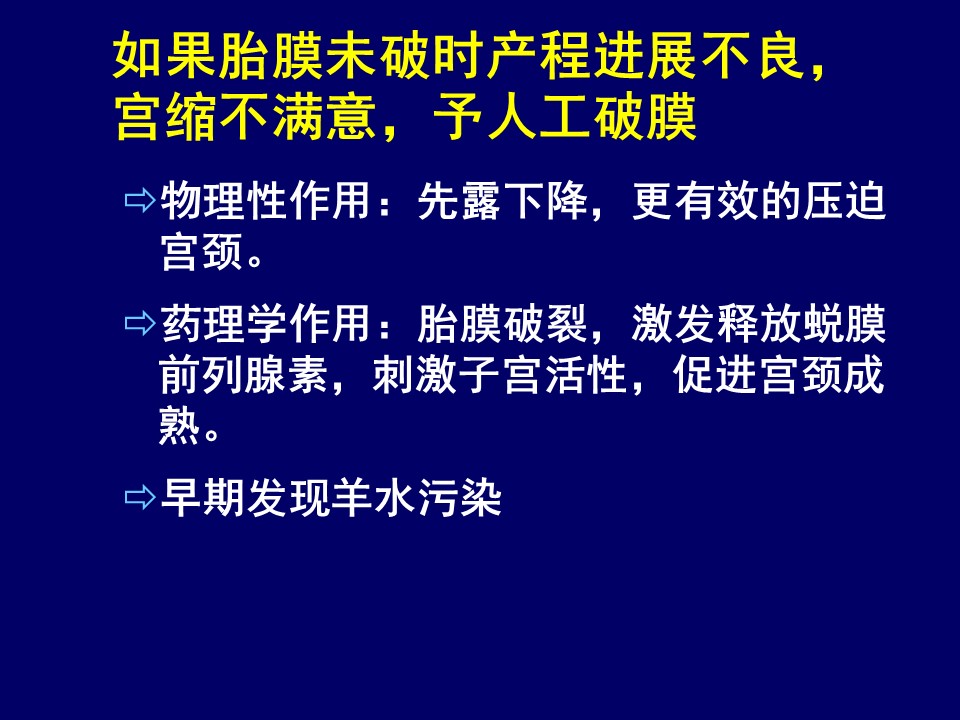 如果胎膜未破时产程进展不良，宫缩不满意，予人工破膜

⇨物理性作用：先露下降，更有效的压迫宫颈。

⇨药理学作用：胎膜破裂，激发释放蜕膜前列腺素，刺激子宫活性，促进宫颈成熟。

⇨早期发现羊水污染